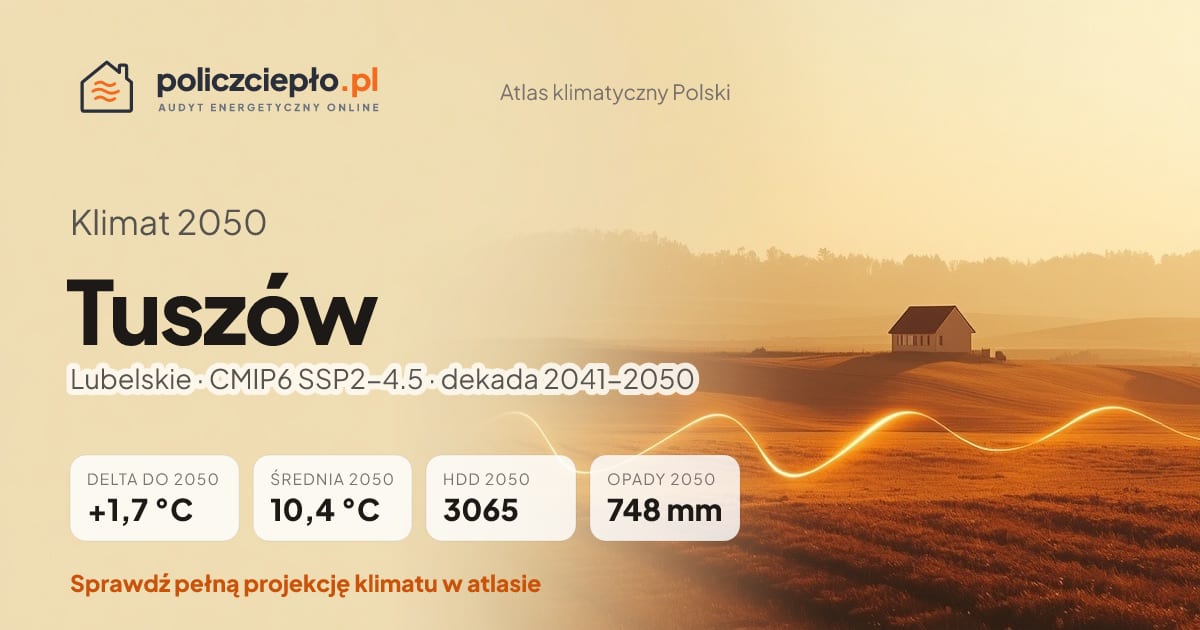 policzciepło.pl
AUDYT ENERGETYCZNY ONLINE

Atlas klimatyczny Polski

Klimat 2050

Tuszów

Lubelskie · CMIP6 SSP2–4.5 · dekada 2041–2050

DELTA DO 2050
+1,7 °C

ŚREDNIA 2050
10,4 °C

HDD 2050
3065

OPADY 2050
748 mm

Sprawdź pełną projekcję klimatu w atlasie